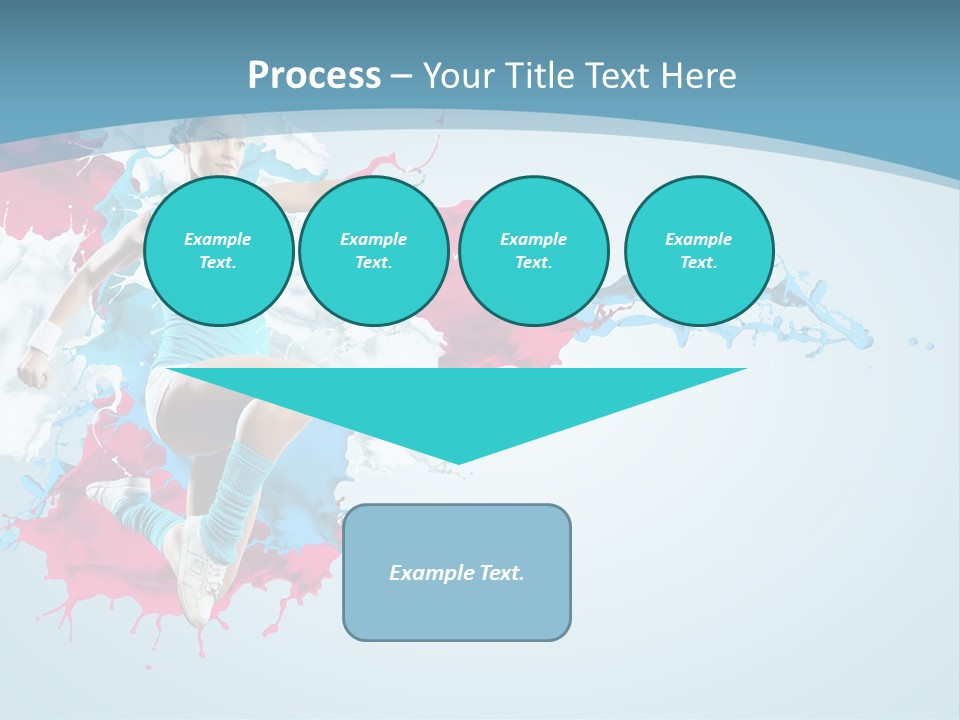 Process – Your Title Text Here

Example Text.

Example Text.

Example Text.

Example Text.

Example Text.